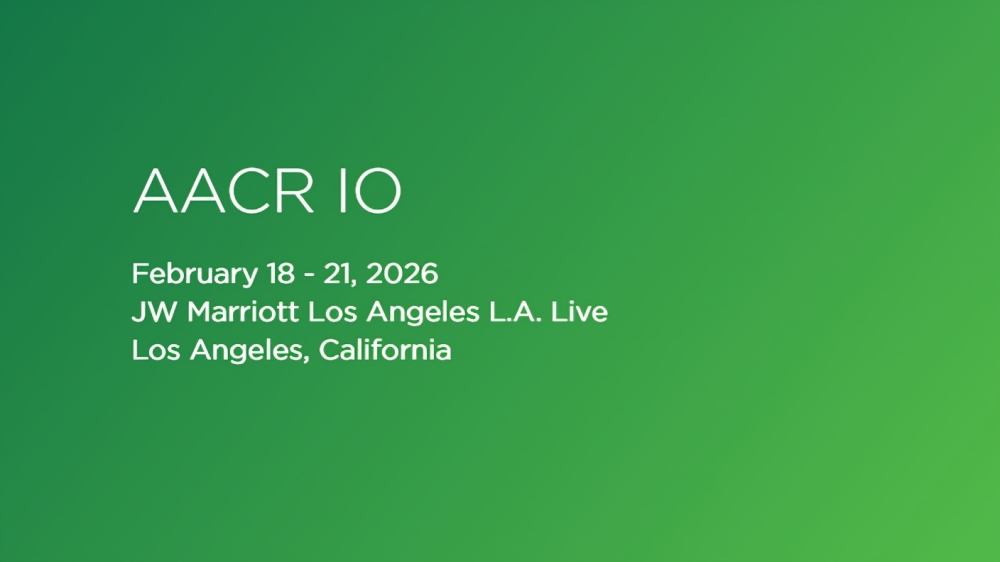 AACR IO

February 18 - 21, 2026
JW Marriott Los Angeles L.A. Live
Los Angeles, California